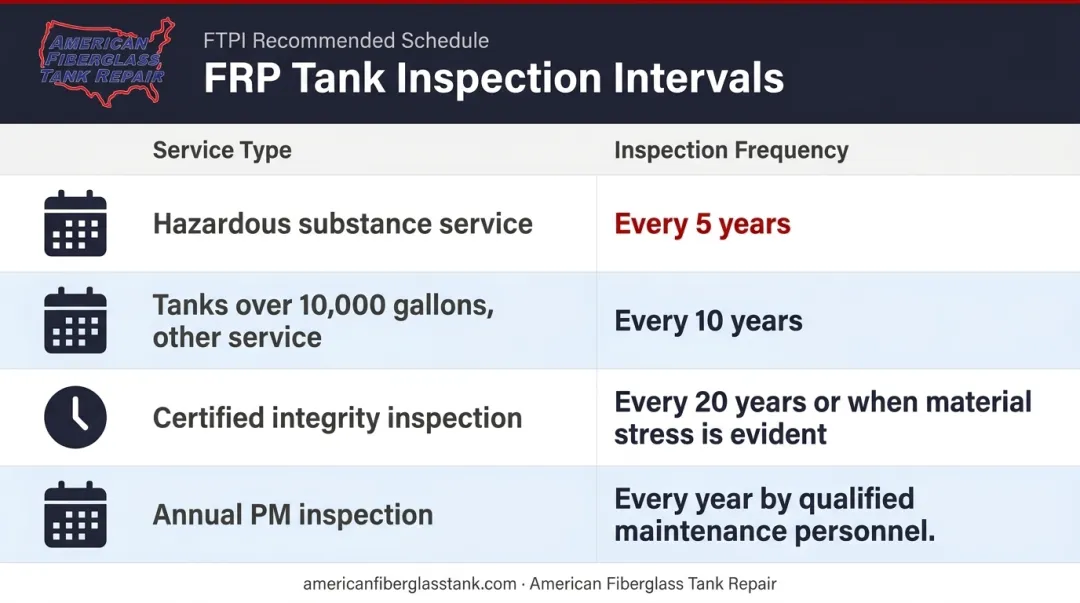 AMERICAN FIBERGLASS TANK REPAIR

FTPI Recommended Schedule

FRP Tank Inspection Intervals

| Service Type | Inspection Frequency |
|---|---|
| Hazardous substance service | Every 5 years |
| Tanks over 10,000 gallons, other service | Every 10 years |
| Certified integrity inspection | Every 20 years or when material stress is evident |
| Annual PM inspection | Every year by qualified maintenance personnel. |

americanfiberglasstank.com · American Fiberglass Tank Repair